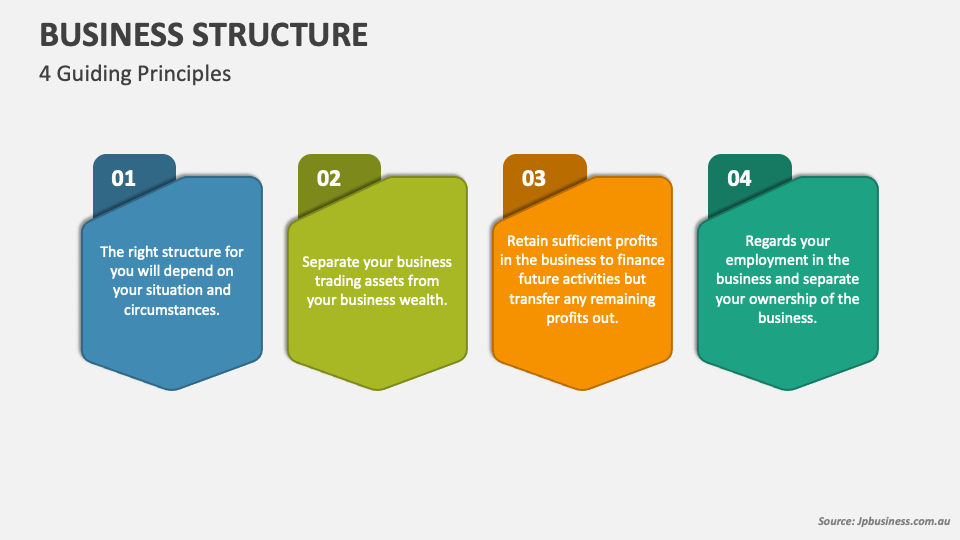 BUSINESS STRUCTURE
4 Guiding Principles

01
The right structure for you will depend on your situation and circumstances.

02
Separate your business trading assets from your business wealth.

03
Retain sufficient profits in the business to finance future activities but transfer any remaining profits out.

04
Regards your employment in the business and separate your ownership of the business.

Source: Jpbusiness.com.au